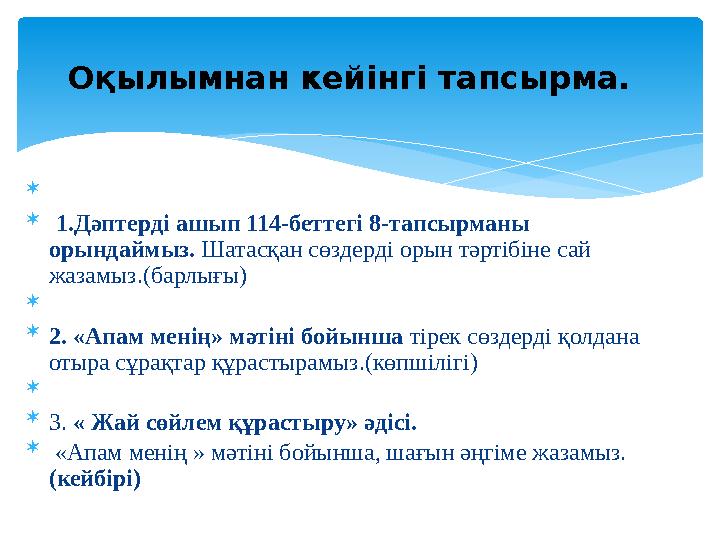 Оқылымнан кейінгі тапсырма.

1.Дәптерді ашып 114-беттегі 8-тапсырманы орындаймыз. Шатасқан сөздерді орын тәртібіне сай жазамыз.(барлығы)

2. «Апам менің» мәтіні бойынша тірек сөздерді қолдана отыра сұрақтар құрастырамыз.(көпшілігі)

3. « Жай сөйлем құрастыру» әдісі.

«Апам менің » мәтіні бойынша, шағын әңгіме жазамыз. (кейбірі)